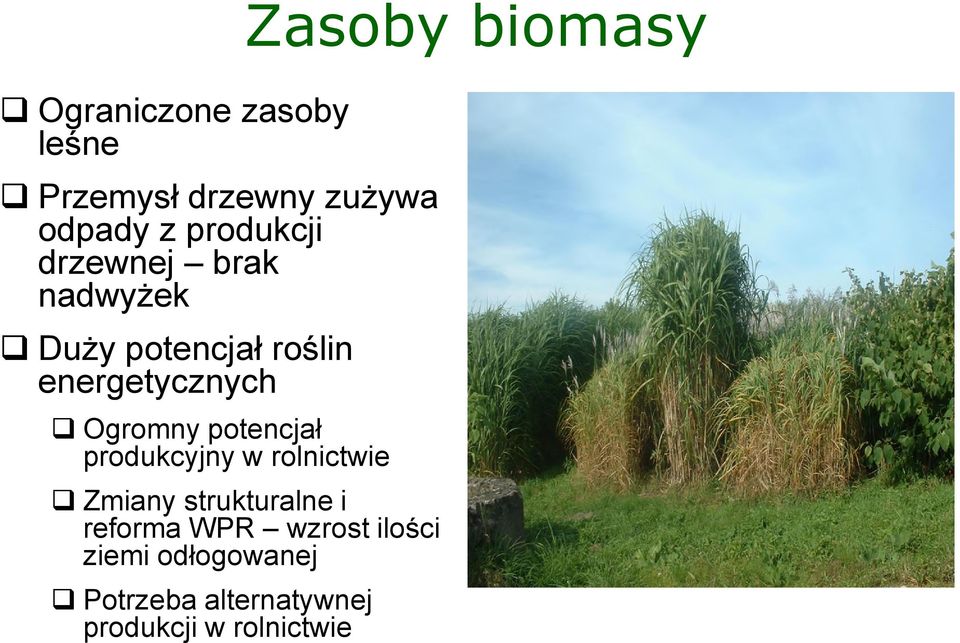 Zasoby biomasy

❑ Ograniczone zasoby leśne

❑ Przemysł drzewny zużywa odpady z produkcji drzewnej – brak nadwyżek

❑ Duży potencjał roślin energetycznych

❑ Ogromny potencjał produkcyjny w rolnictwie

❑ Zmiany strukturalne i reforma WPR – wzrost ilości ziemi odłogowanej

❑ Potrzeba alternatywnej produkcji w rolnictwie